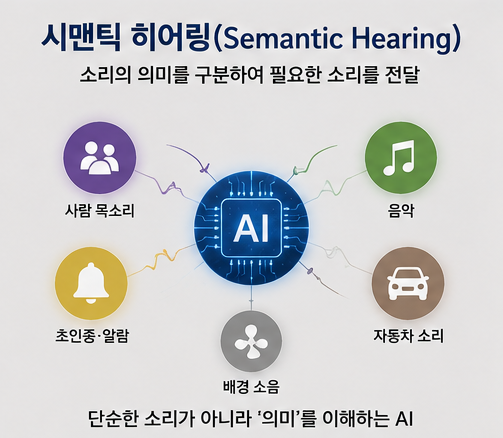 시맨틱 히어링(Semantic Hearing)

소리의 의미를 구분하여 필요한 소리를 전달

사람 목소리

음악

AI

초인종·알람

자동차 소리

배경 소음

단순한 소리가 아니라 '의미'를 이해하는 AI